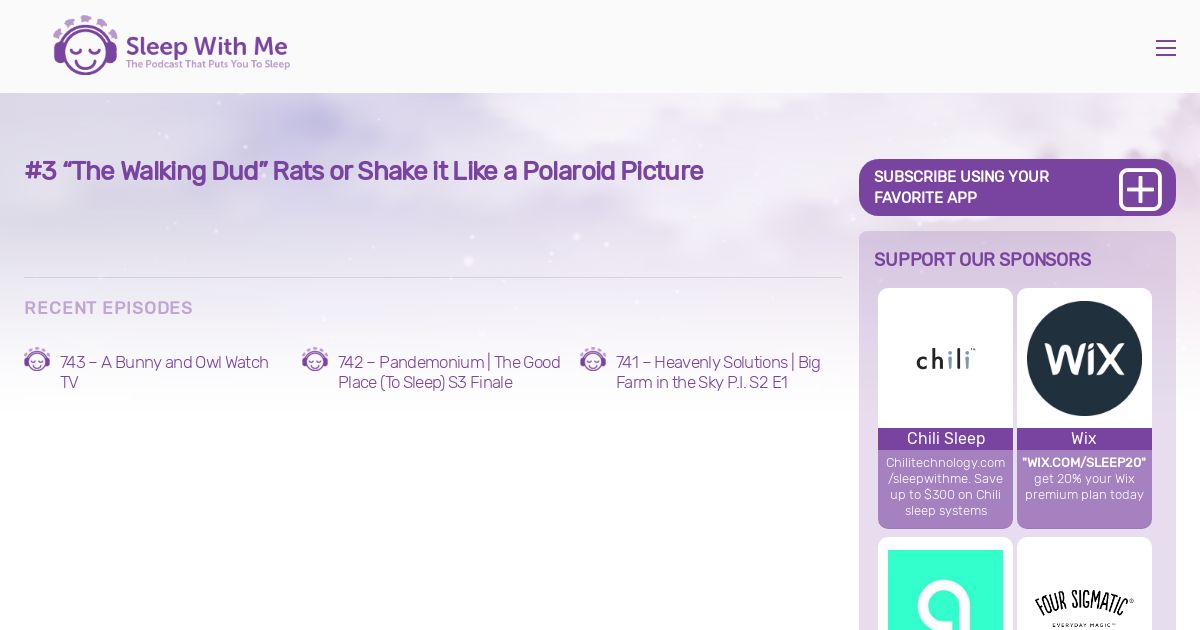 Sleep With Me
The Podcast That Puts You To Sleep

#3 “The Walking Dud” Rats or Shake It Like a Polaroid Picture

RECENT EPISODES

743 – A Bunny and Owl Watch TV

742 – Pandemonium | The Good Place (To Sleep) S3 Finale

741 – Heavenly Solutions | Big Farm in the Sky P.I. S2 E1

SUBSCRIBE USING YOUR FAVORITE APP

SUPPORT OUR SPONSORS

chili

Chili Sleep

Chilitechnology.com/sleepwithme. Save up to $300 on Chili sleep systems

WiX

Wix

"WIX.COM/SLEEP20" get 20% your Wix premium plan today

FOUR SIGMATIC
EVERYDAY MAGIC